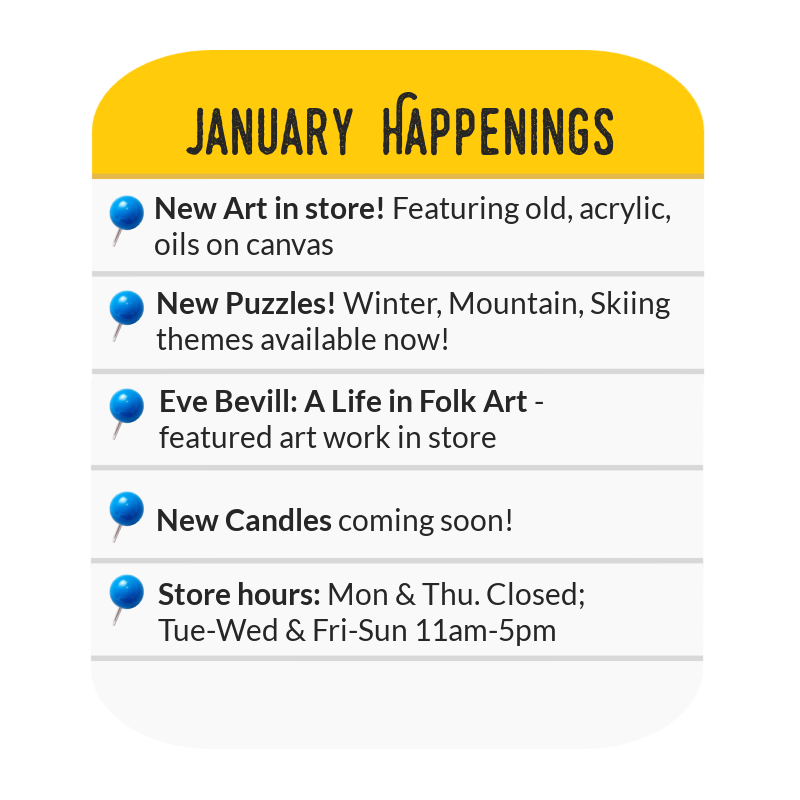 JANUARY HAPPENINGS

New Art in store! Featuring old, acrylic, oils on canvas

New Puzzles! Winter, Mountain, Skiing themes available now!

Eve Bevill: A Life in Folk Art - featured art work in store

New Candles coming soon!

Store hours: Mon & Thu. Closed; Tue-Wed & Fri-Sun 11am-5pm